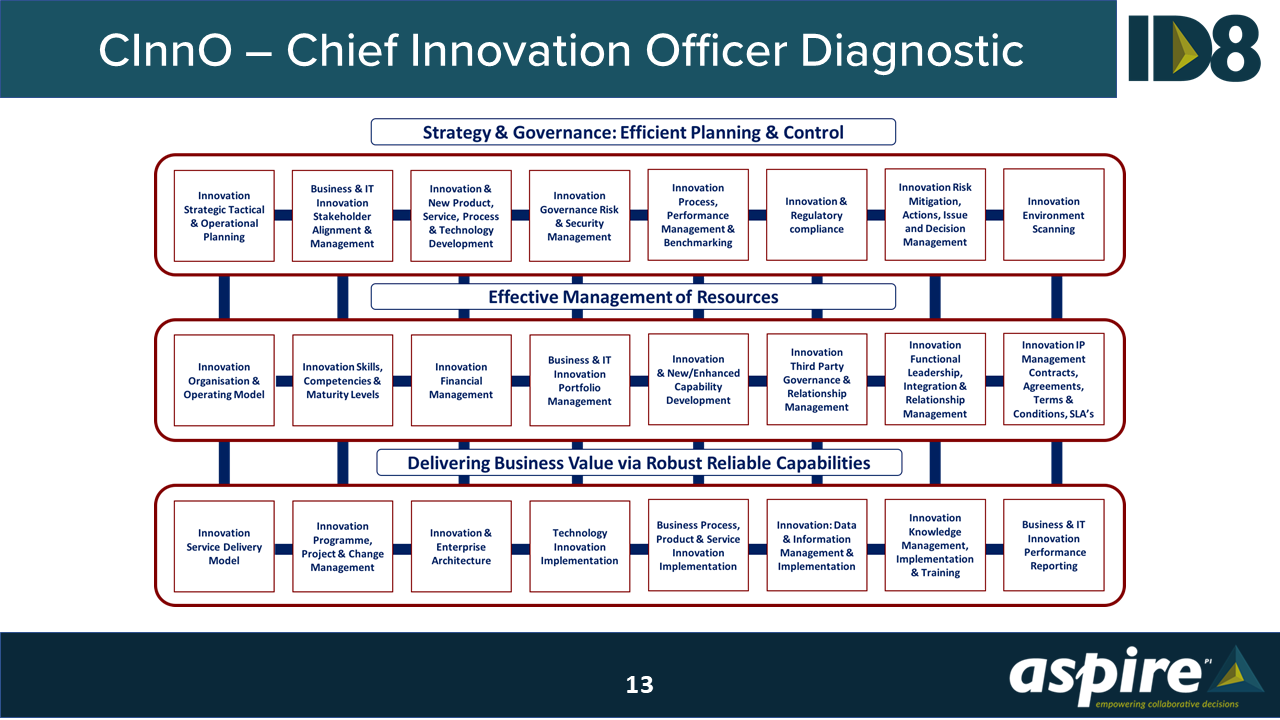 CInnO – Chief Innovation Officer Diagnostic

ID8

Strategy & Governance: Efficient Planning & Control

Innovation Strategic Tactical & Operational Planning

Business & IT Innovation Stakeholder Alignment & Management

Innovation & New Product, Service, Process & Technology Development

Innovation Governance Risk & Security Management

Innovation Process, Performance Management & Benchmarking

Innovation & Regulatory compliance

Innovation Risk Mitigation, Actions, Issue and Decision Management

Innovation Environment Scanning

Effective Management of Resources

Innovation Organisation & Operating Model

Innovation Skills, Competencies & Maturity Levels

Innovation Financial Management

Business & IT Innovation Portfolio Management

Innovation & New/Enhanced Capability Development

Innovation Third Party Governance & Relationship Management

Innovation Functional Leadership, Integration & Relationship Management

Innovation IP Management Contracts, Agreements, Terms & Conditions, SLA's

Delivering Business Value via Robust Reliable Capabilities

Innovation Service Delivery Model

Innovation Programme, Project & Change Management

Innovation & Enterprise Architecture

Technology Innovation Implementation

Business Process, Product & Service Innovation Implementation

Innovation: Data & Information Management & Implementation

Innovation Knowledge Management, Implementation & Training

Business & IT Innovation Performance Reporting

13

aspire PI
empowering collaborative decisions